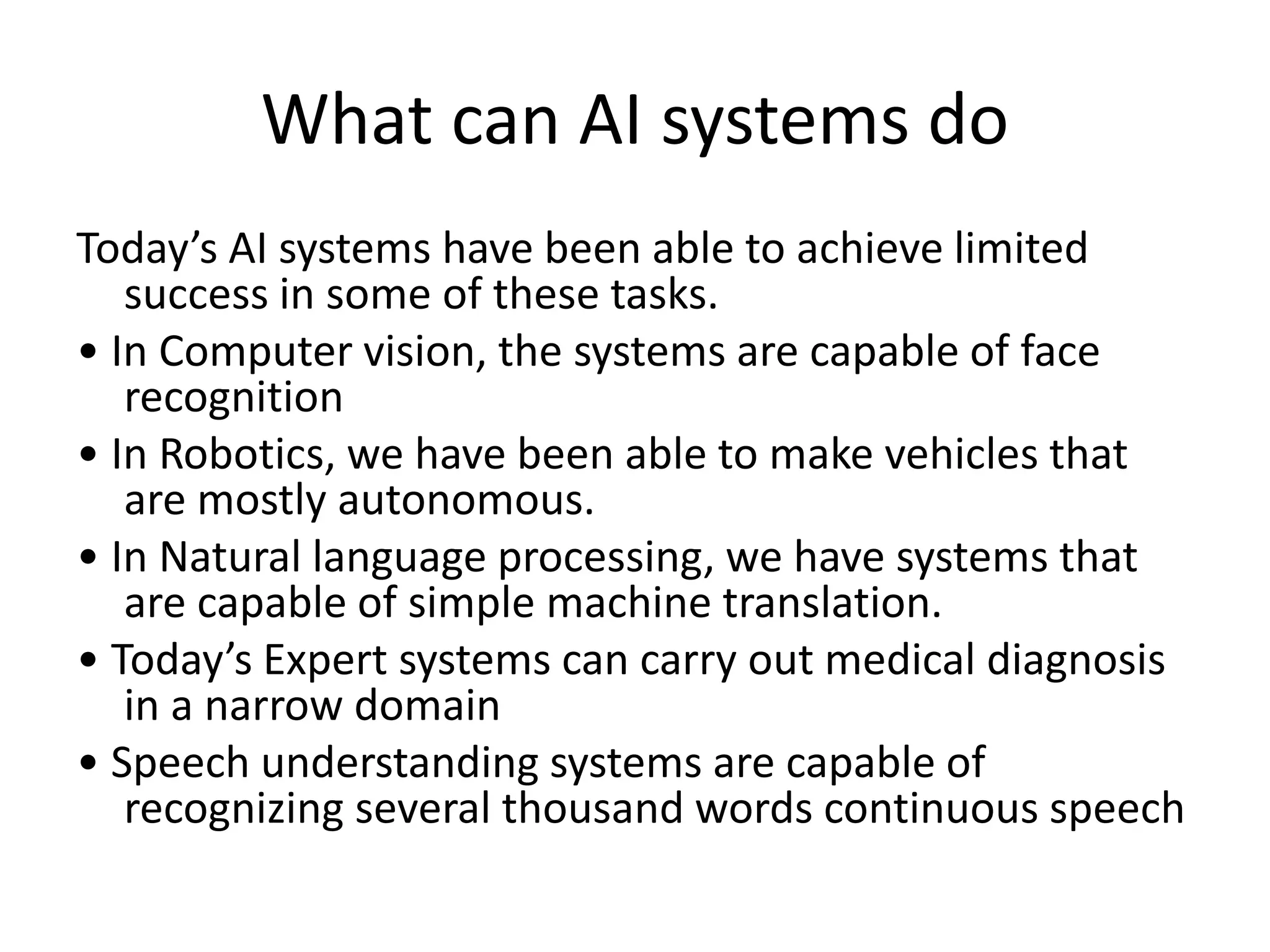 What can AI systems do

Today’s AI systems have been able to achieve limited success in some of these tasks.

• In Computer vision, the systems are capable of face recognition

• In Robotics, we have been able to make vehicles that are mostly autonomous.

• In Natural language processing, we have systems that are capable of simple machine translation.

• Today’s Expert systems can carry out medical diagnosis in a narrow domain

• Speech understanding systems are capable of recognizing several thousand words continuous speech